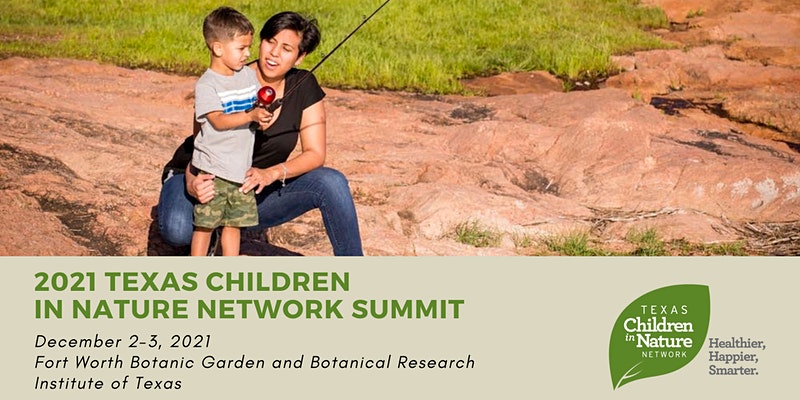 2021 TEXAS CHILDREN IN NATURE NETWORK SUMMIT

December 2-3, 2021
Fort Worth Botanic Garden and Botanical Research Institute of Texas

TEXAS
Children in Nature
NETWORK

Healthier, Happier, Smarter.